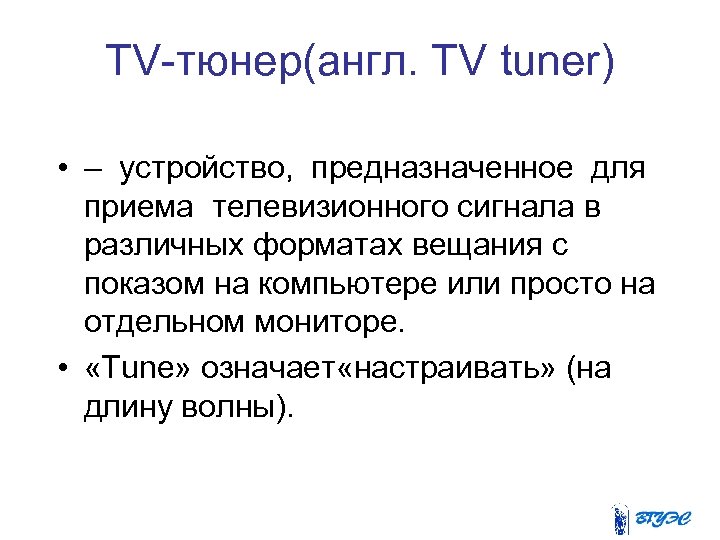 TV-тюнер(англ. TV tuner)

• – устройство, предназначенное для приема телевизионного сигнала в различных форматах вещания с показом на компьютере или просто на отдельном мониторе.
• «Tune» означает«настраивать» (на длину волны).

ВГУЭС